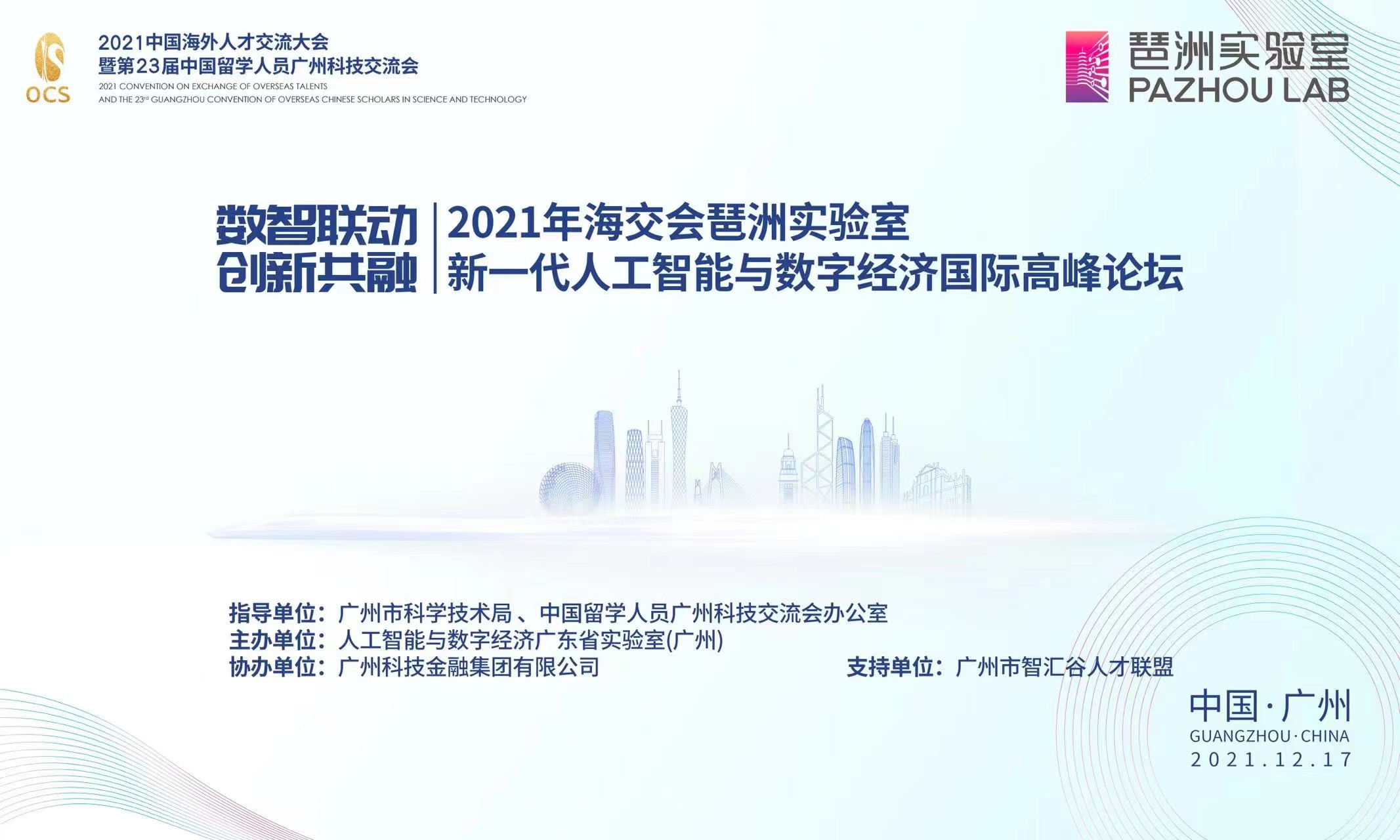 OCS

2021中国海外人才交流大会
暨第23届中国留学人员广州科技交流会
2021 CONVENTION ON EXCHANGE OF OVERSEAS TALENTS
AND THE 23rd GUANGZHOU CONVENTION OF OVERSEAS CHINESE SCHOLARS IN SCIENCE AND TECHNOLOGY

琶洲实验室
PAZHOU LAB

数智联动
创新共融

2021年海交会琶洲实验室
新一代人工智能与数字经济国际高峰论坛

指导单位：广州市科学技术局 、中国留学人员广州科技交流会办公室
主办单位：人工智能与数字经济广东省实验室(广州)
协办单位：广州科技金融集团有限公司

支持单位：广州市智汇谷人才联盟

中国·广州
GUANGZHOU·CHINA
2021.12.17